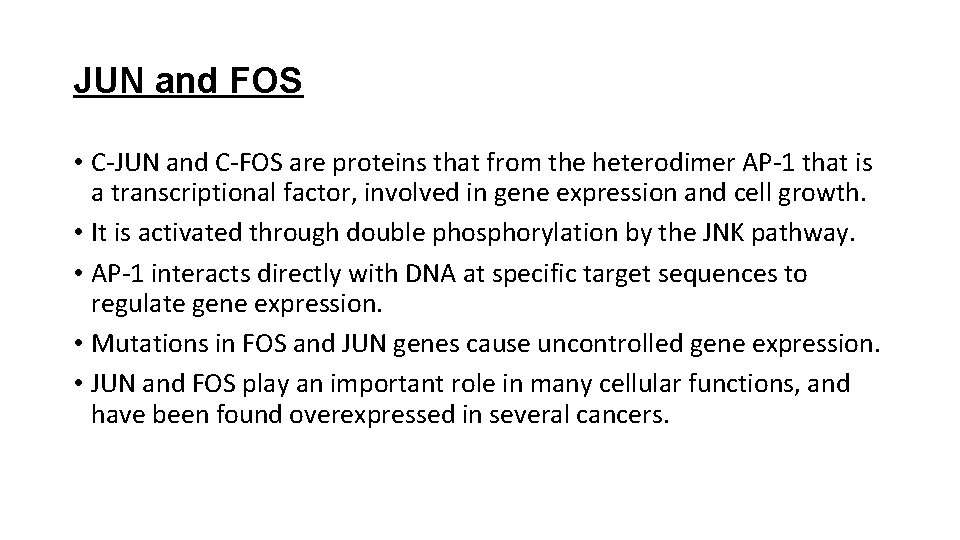 JUN and FOS

• C-JUN and C-FOS are proteins that from the heterodimer AP-1 that is a transcriptional factor, involved in gene expression and cell growth.
• It is activated through double phosphorylation by the JNK pathway.
• AP-1 interacts directly with DNA at specific target sequences to regulate gene expression.
• Mutations in FOS and JUN genes cause uncontrolled gene expression.
• JUN and FOS play an important role in many cellular functions, and have been found overexpressed in several cancers.